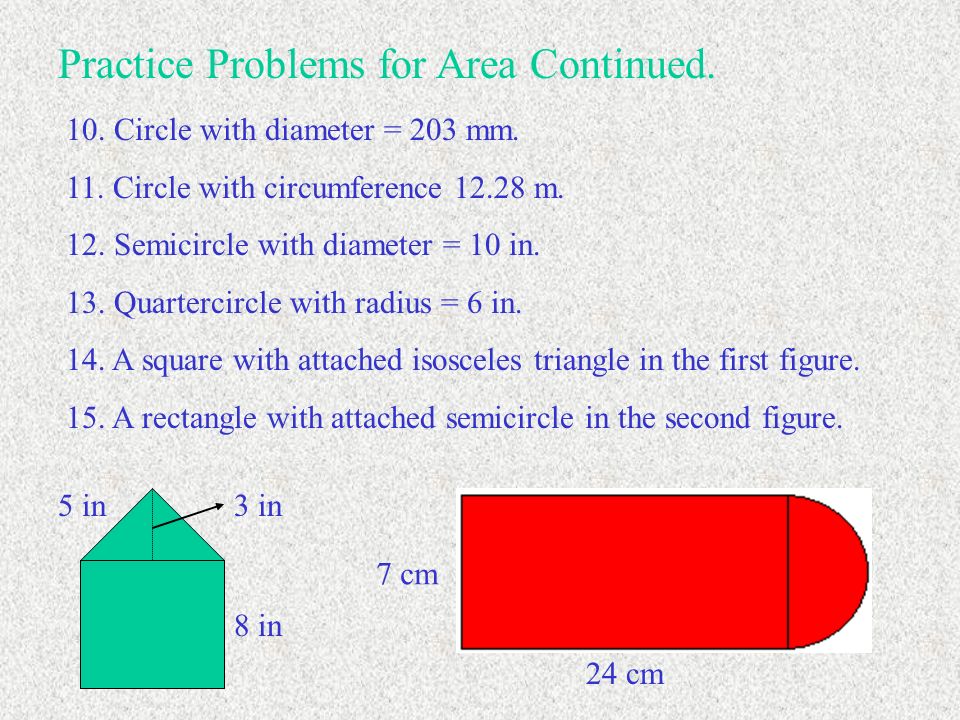 Practice Problems for Area Continued.

10. Circle with diameter = 203 mm.

11. Circle with circumference 12.28 m.

12. Semicircle with diameter = 10 in.

13. Quartercircle with radius = 6 in.

14. A square with attached isosceles triangle in the first figure.

15. A rectangle with attached semicircle in the second figure.

5 in

3 in

8 in

7 cm

24 cm